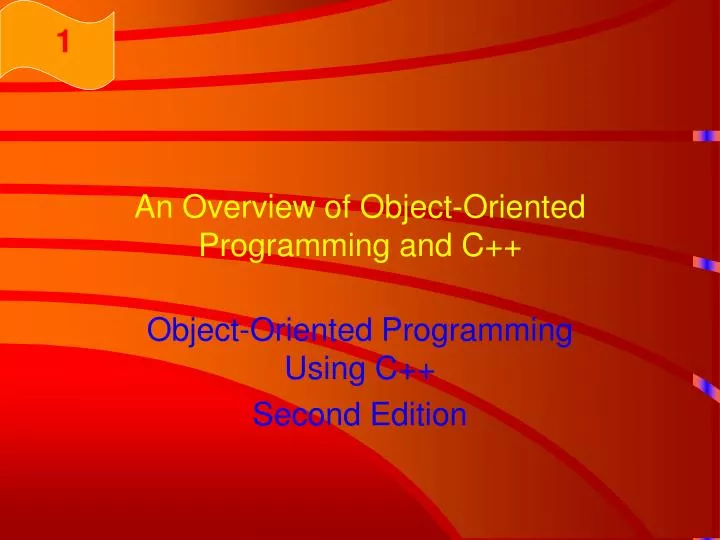 1

An Overview of Object-Oriented Programming and C++

Object-Oriented Programming Using C++

Second Edition